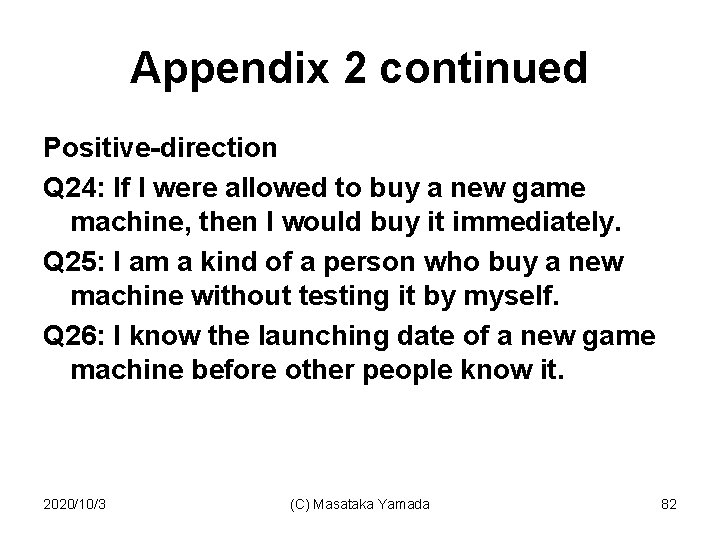 Appendix 2 continued

Positive-direction

Q24: If I were allowed to buy a new game machine, then I would buy it immediately.

Q25: I am a kind of a person who buy a new machine without testing it by myself.

Q26: I know the launching date of a new game machine before other people know it.

2020/10/3

(C) Masataka Yamada

82